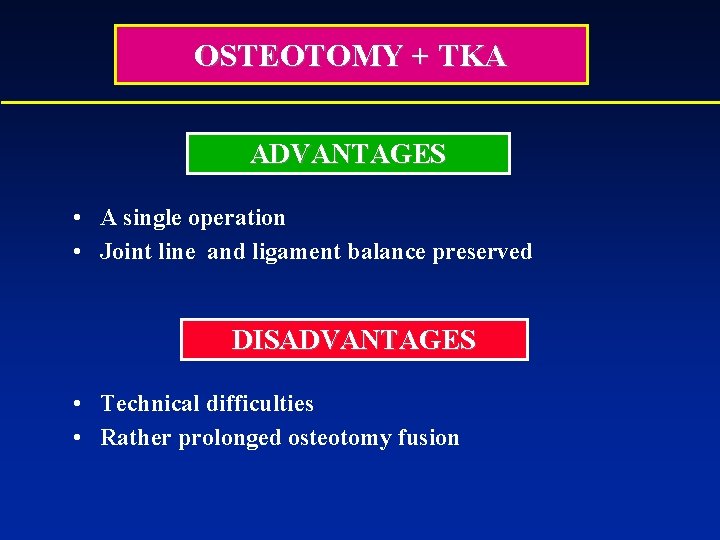 OSTEOTOMY + TKA

ADVANTAGES

• A single operation
• Joint line and ligament balance preserved

DISADVANTAGES

• Technical difficulties
• Rather prolonged osteotomy fusion